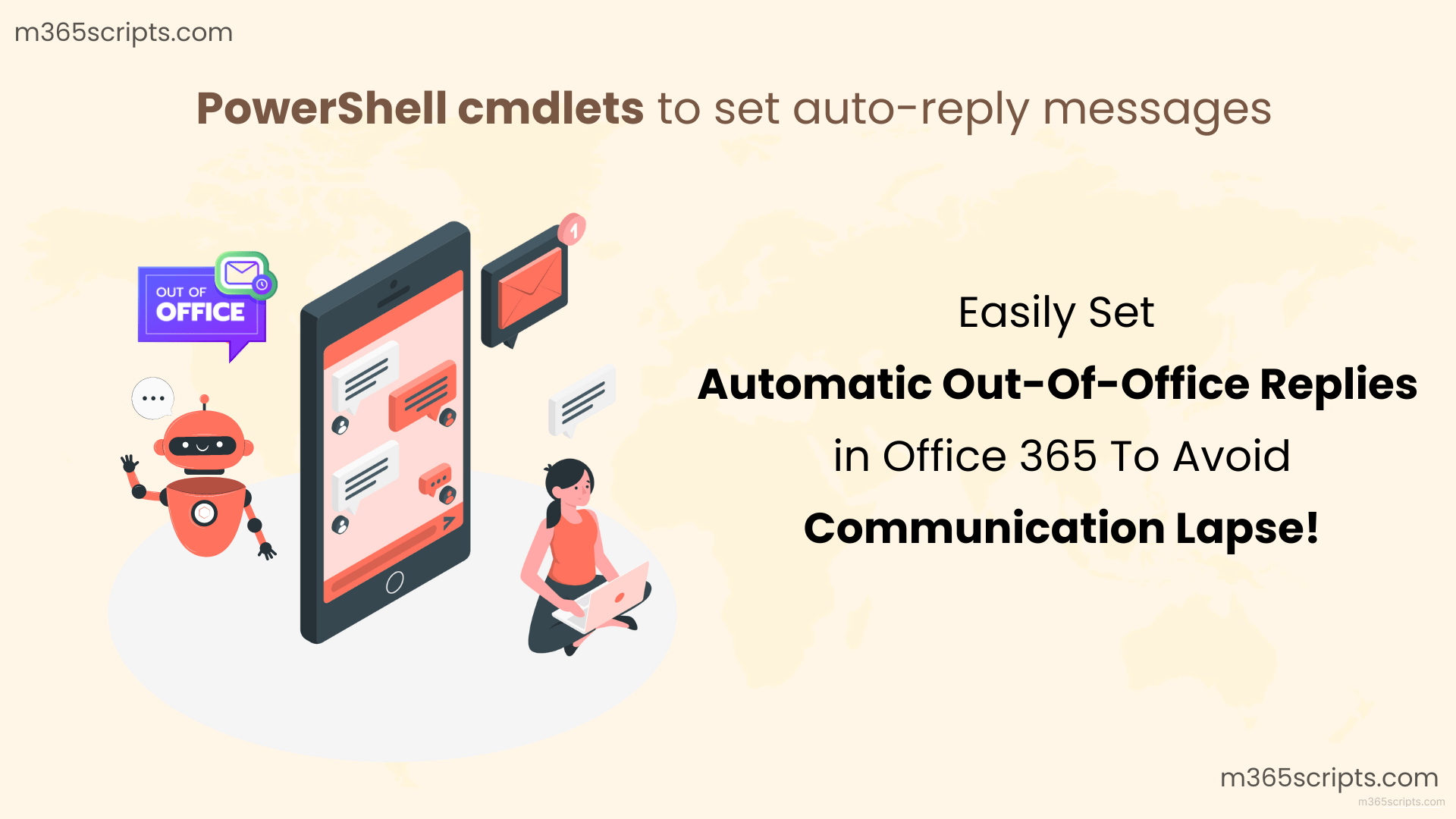 m365scripts.com

PowerShell cmdlets to set auto-reply messages

OUT OF OFFICE

1

Easily Set

Automatic Out-Of-Office Replies

in Office 365 To Avoid

Communication Lapse!

m365scripts.com

m365scripts.com